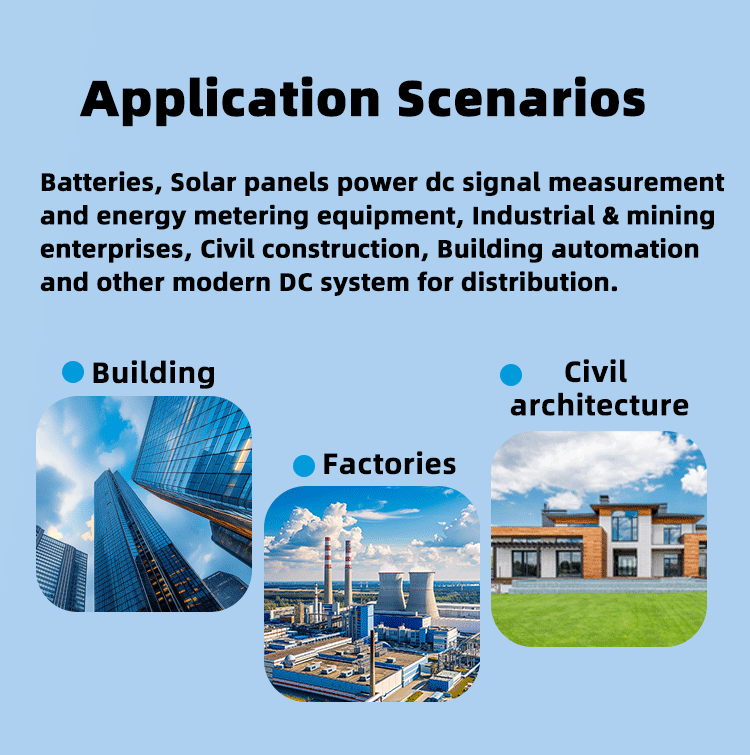 Application Scenarios

Batteries, Solar panels power dc signal measurement and energy metering equipment, Industrial & mining enterprises, Civil construction, Building automation and other modern DC system for distribution.

Building

Factories

Civil architecture